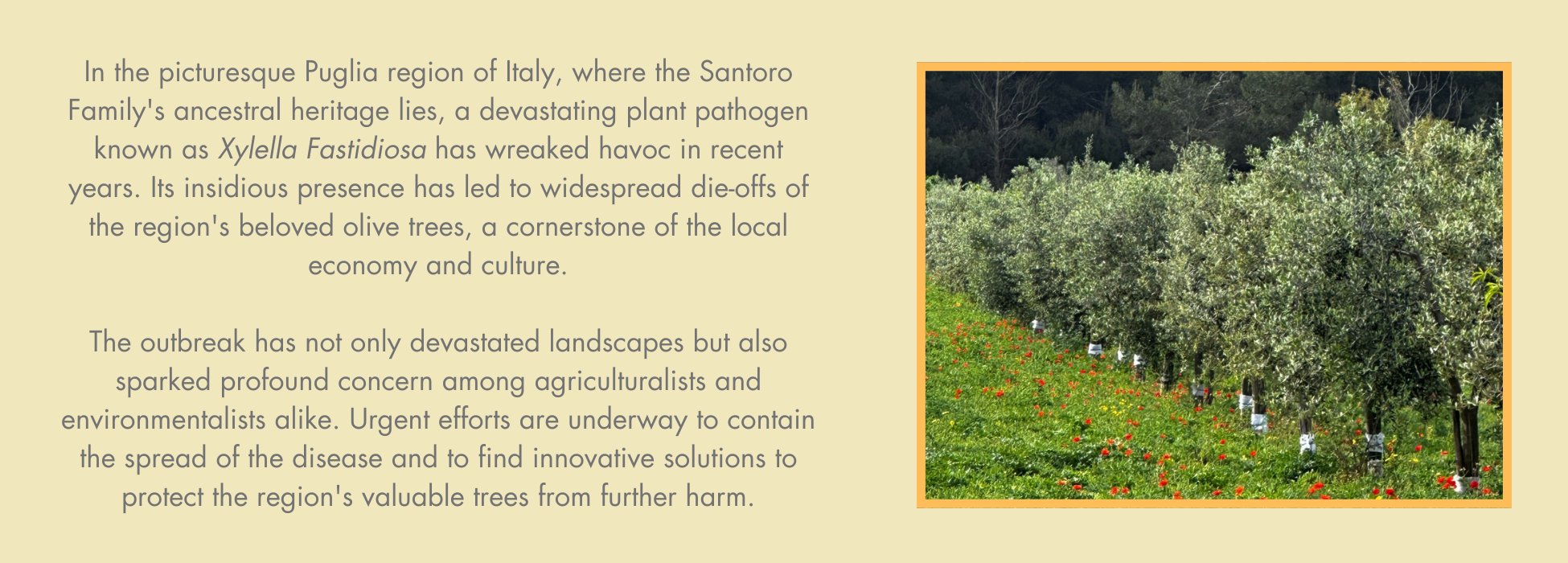 In the picturesque Puglia region of Italy, where the Santoro Family's ancestral heritage lies, a devastating plant pathogen known as Xylella Fastidiosa has wreaked havoc in recent years. Its insidious presence has led to widespread die-offs of the region's beloved olive trees, a cornerstone of the local economy and culture.

The outbreak has not only devastated landscapes but also sparked profound concern among agriculturalists and environmentalists alike. Urgent efforts are underway to contain the spread of the disease and to find innovative solutions to protect the region's valuable trees from further harm.